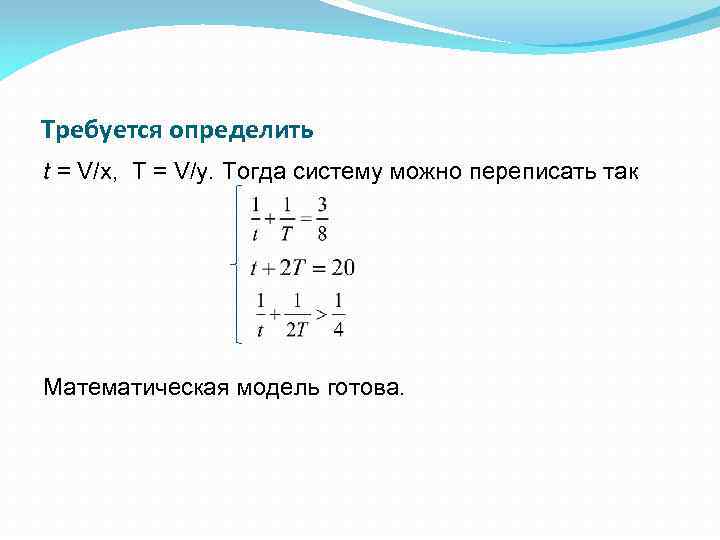 Требуется определить

$t$ = V/x,  T = V/y. Тогда систему можно переписать так

$\begin{cases} \frac{1}{t}+\frac{1}{T}=\frac{3}{8} \\ t+2T=20 \\ \frac{1}{t}+\frac{1}{2T}>\frac{1}{4} \end{cases}$

Математическая модель готова.